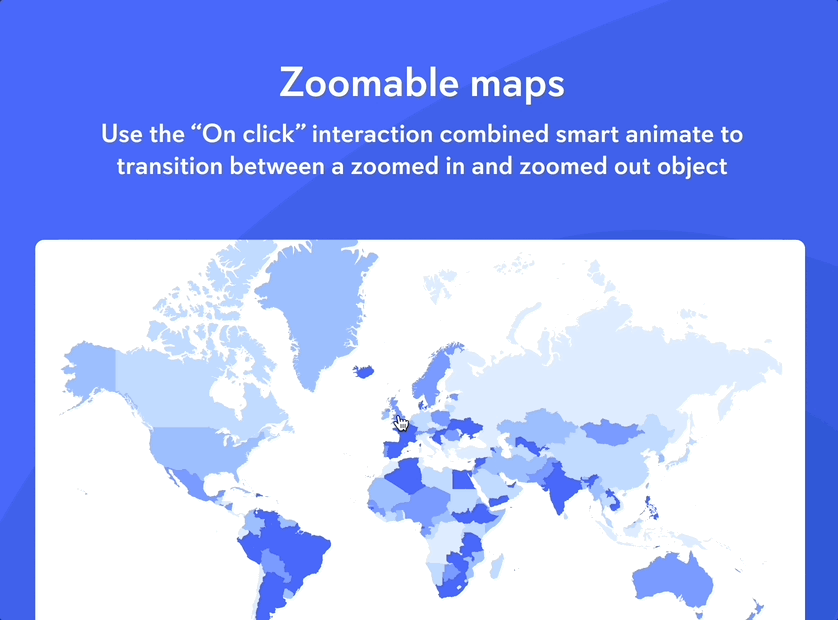 Zoomable maps

Use the “On click” interaction combined smart animate to transition between a zoomed in and zoomed out object